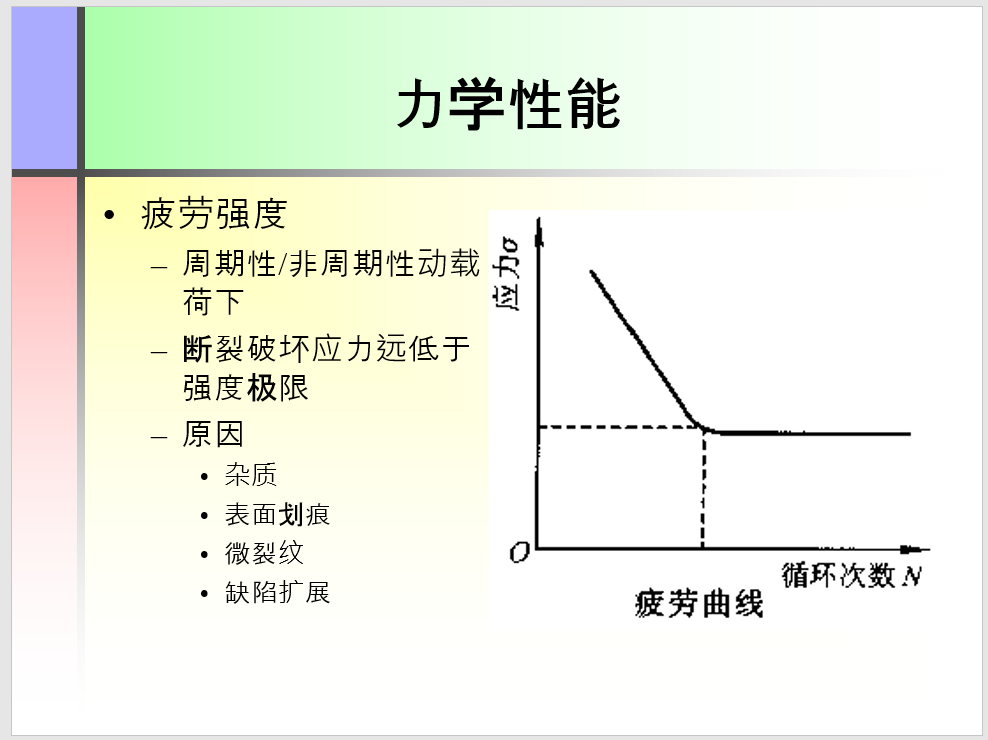 力学性能

• 疲劳强度
 – 周期性/非周期性动载荷下
 – 断裂破坏应力远低于强度极限
 – 原因
  • 杂质
  • 表面划痕
  • 微裂纹
  • 缺陷扩展

应力$\sigma$
$O$
循环次数 $N$
疲劳曲线